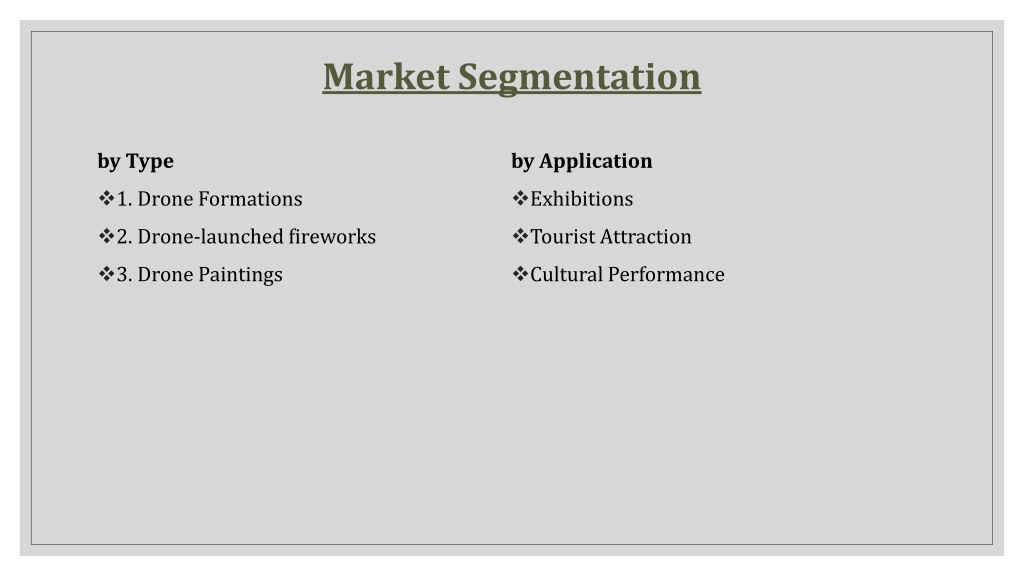 Market Segmentation

by Type

❖1. Drone Formations

❖2. Drone-launched fireworks

❖3. Drone Paintings

by Application

❖Exhibitions

❖Tourist Attraction

❖Cultural Performance